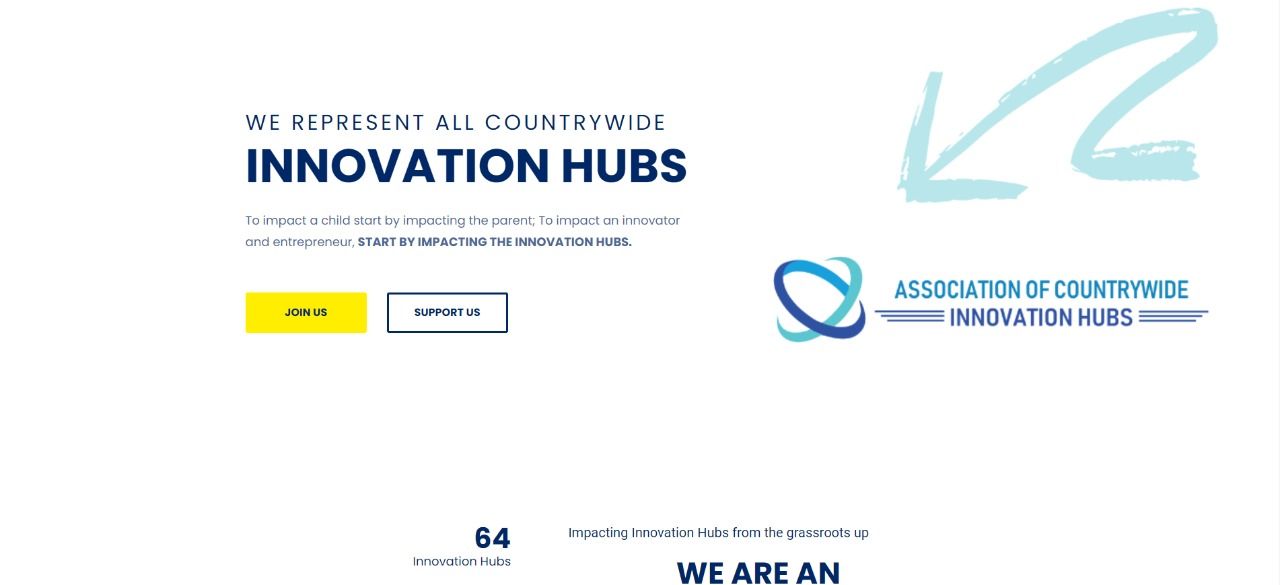 WE REPRESENT ALL COUNTRYWIDE

INNOVATION HUBS

To impact a child start by impacting the parent; To impact an innovator and entrepreneur, START BY IMPACTING THE INNOVATION HUBS.

JOIN US

SUPPORT US

ASSOCIATION OF COUNTRYWIDE INNOVATION HUBS

64
Innovation Hubs

Impacting Innovation Hubs from the grassroots up

WE ARE AN